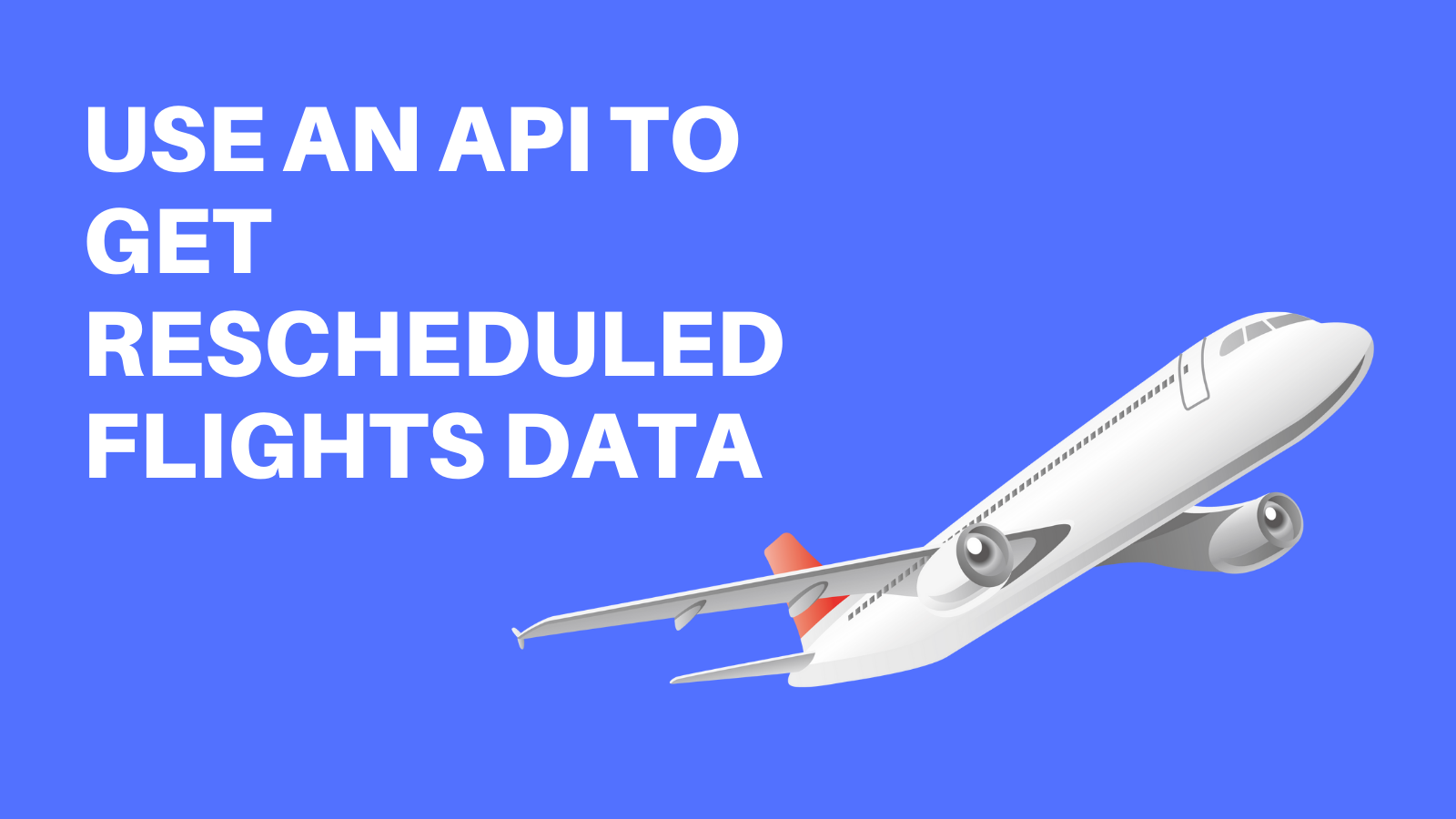 USE AN API TO GET RESCHEDULED FLIGHTS DATA